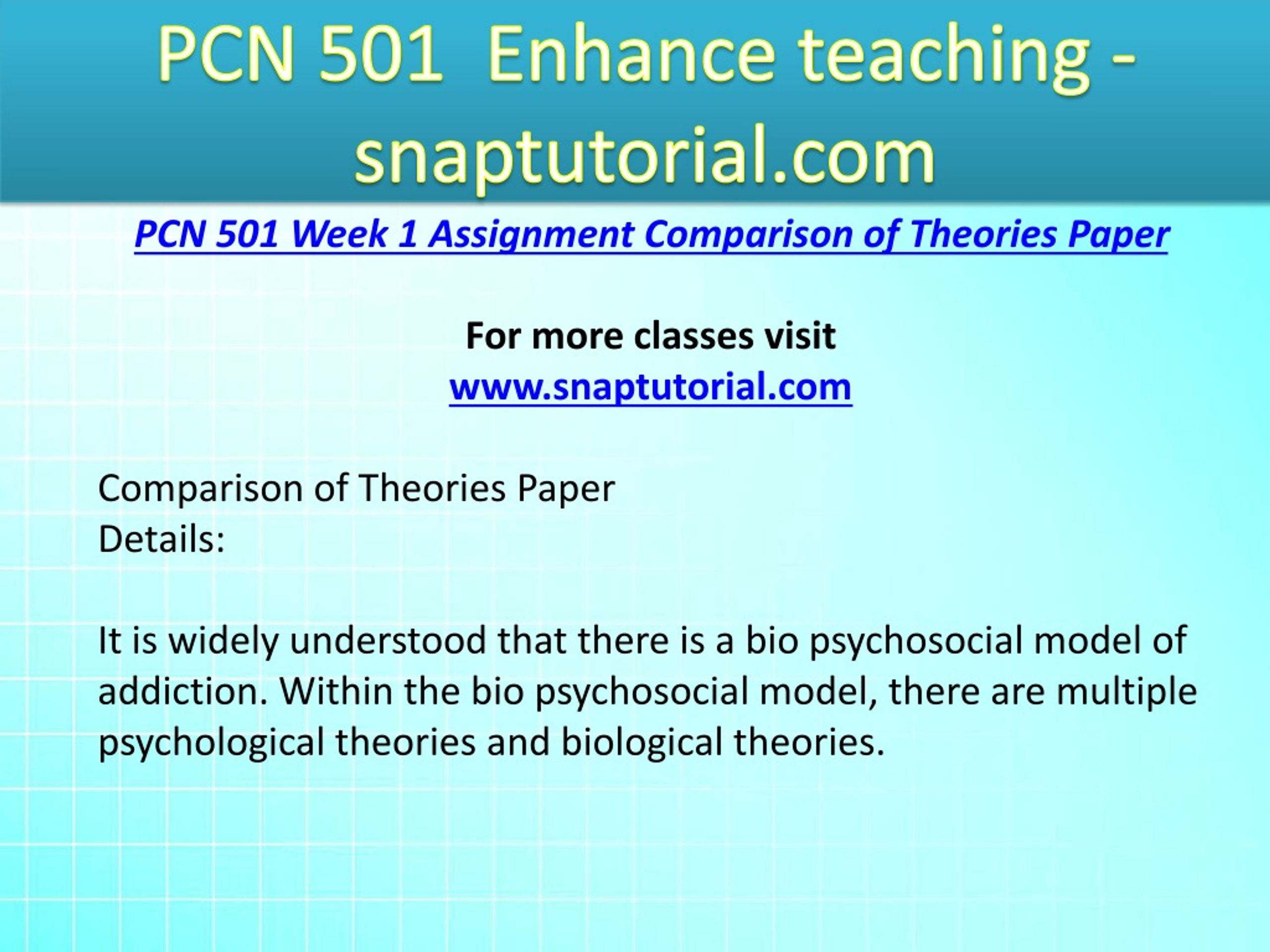 PCN 501 Enhance teaching - snaptutorial.com

PCN 501 Week 1 Assignment Comparison of Theories Paper

For more classes visit
www.snaptutorial.com

Comparison of Theories Paper
Details:

It is widely understood that there is a bio psychosocial model of addiction. Within the bio psychosocial model, there are multiple psychological theories and biological theories.